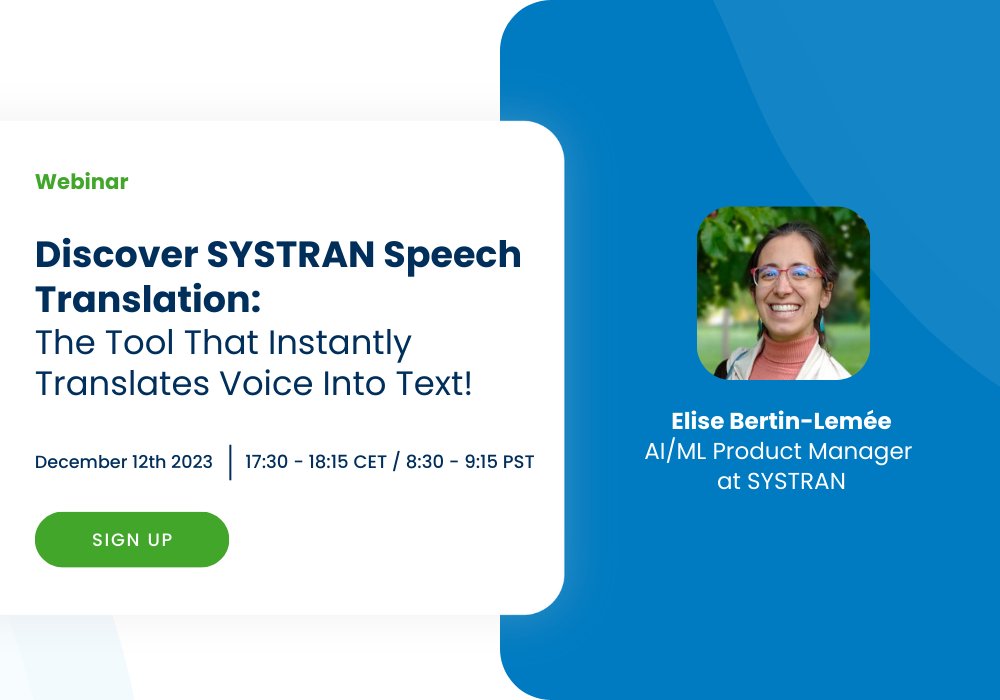 Webinar

Discover SYSTRAN Speech Translation:
The Tool That Instantly Translates Voice Into Text!

December 12th 2023 | 17:30 - 18:15 CET / 8:30 - 9:15 PST

SIGN UP

Elise Bertin-Lemée
AI/ML Product Manager at SYSTRAN